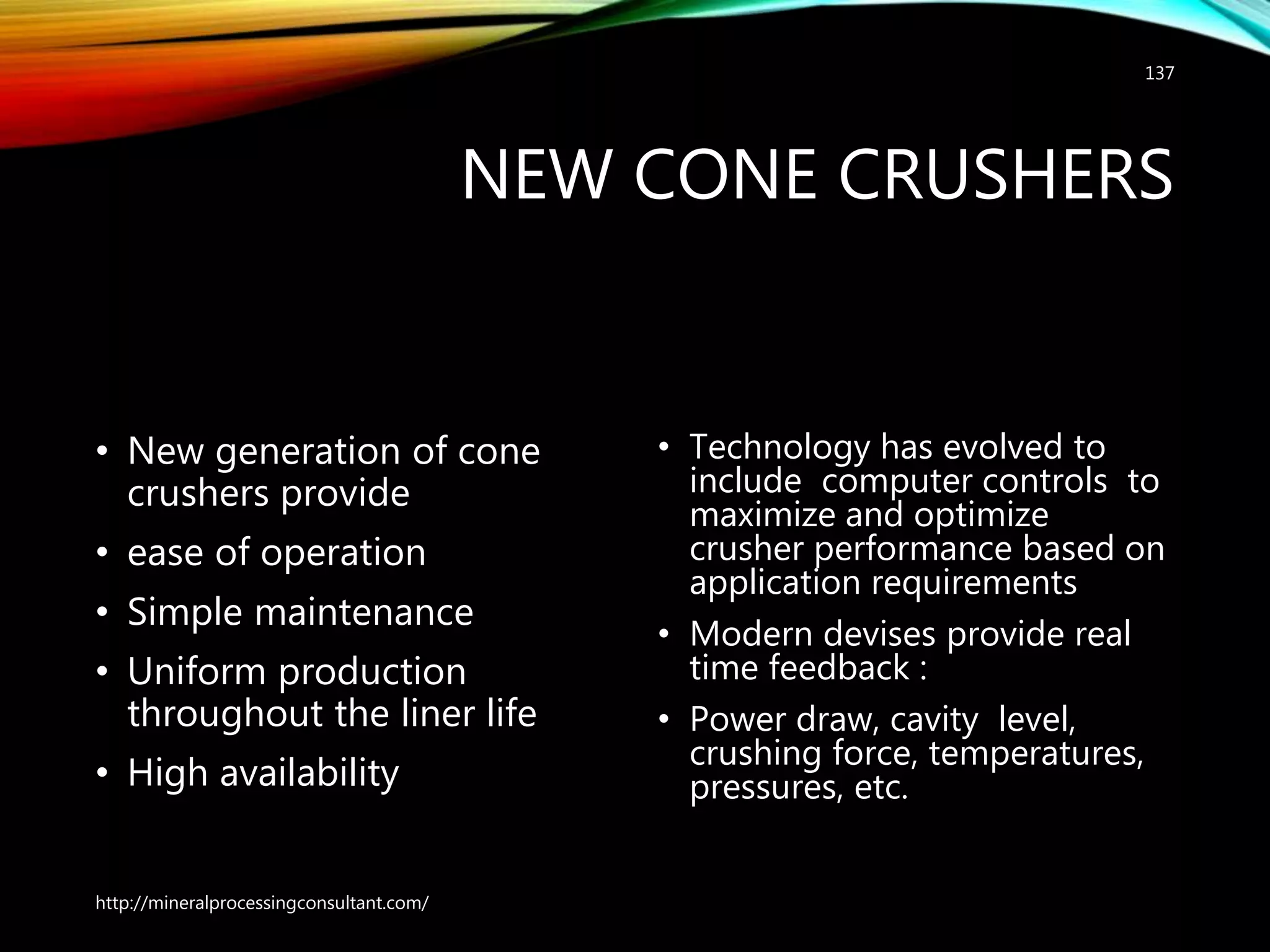 137

NEW CONE CRUSHERS

• New generation of cone crushers provide
• ease of operation
• Simple maintenance
• Uniform production throughout the liner life
• High availability

• Technology has evolved to include computer controls to maximize and optimize crusher performance based on application requirements
• Modern devises provide real time feedback :
• Power draw, cavity level, crushing force, temperatures, pressures, etc.

http://mineralprocessingconsultant.com/